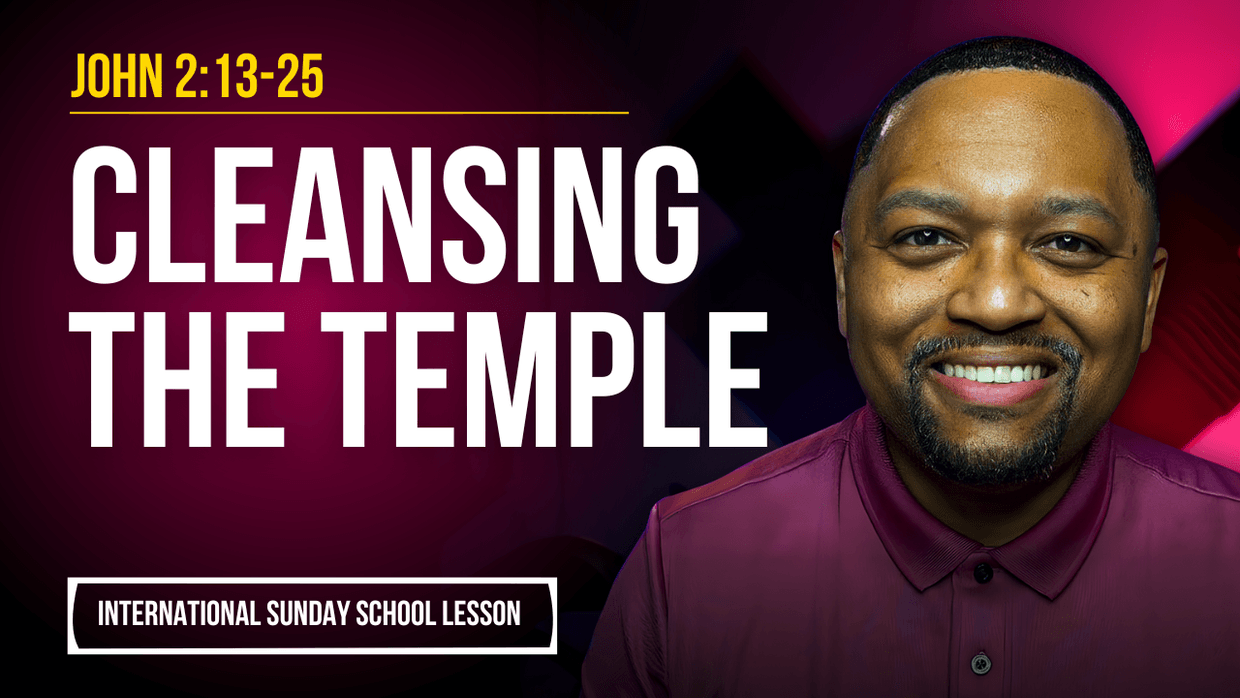 JOHN 2:13-25

CLEANSING THE TEMPLE

INTERNATIONAL SUNDAY SCHOOL LESSON